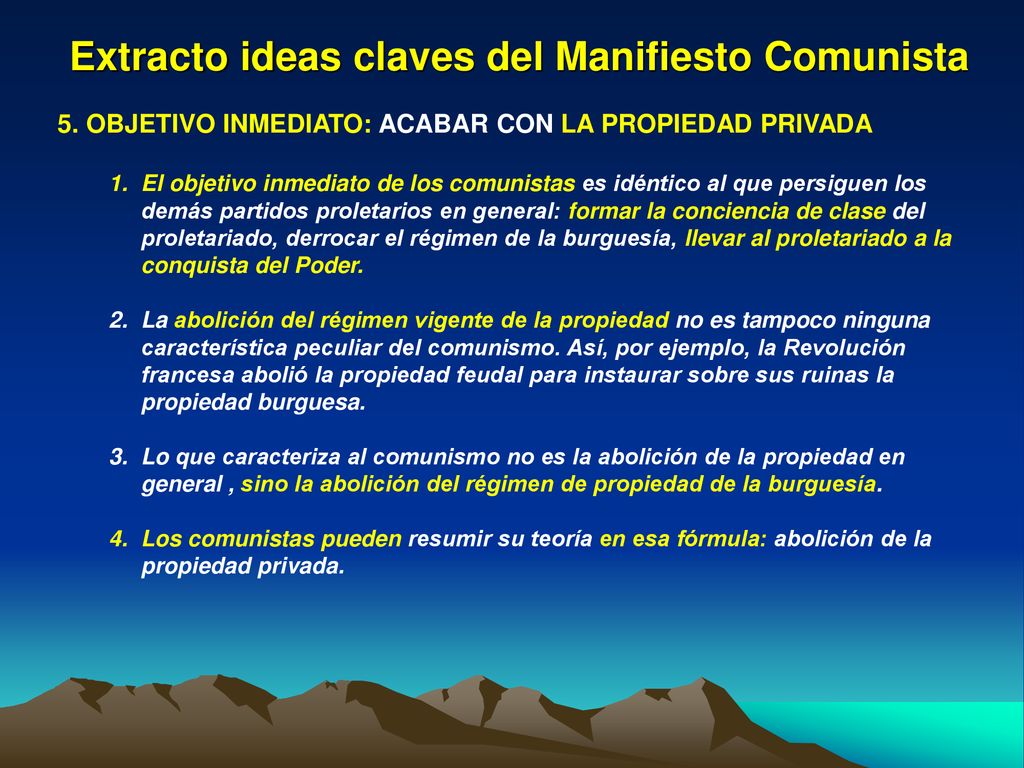 Extracto ideas claves del Manifiesto Comunista

5. OBJETIVO INMEDIATO: ACABAR CON LA PROPIEDAD PRIVADA

1. El objetivo inmediato de los comunistas es idéntico al que persiguen los demás partidos proletarios en general: formar la conciencia de clase del proletariado, derrocar el régimen de la burguesía, llevar al proletariado a la conquista del Poder.

2. La abolición del régimen vigente de la propiedad no es tampoco ninguna característica peculiar del comunismo. Así, por ejemplo, la Revolución francesa abolió la propiedad feudal para instaurar sobre sus ruinas la propiedad burguesa.

3. Lo que caracteriza al comunismo no es la abolición de la propiedad en general , sino la abolición del régimen de propiedad de la burguesía.

4. Los comunistas pueden resumir su teoría en esa fórmula: abolición de la propiedad privada.